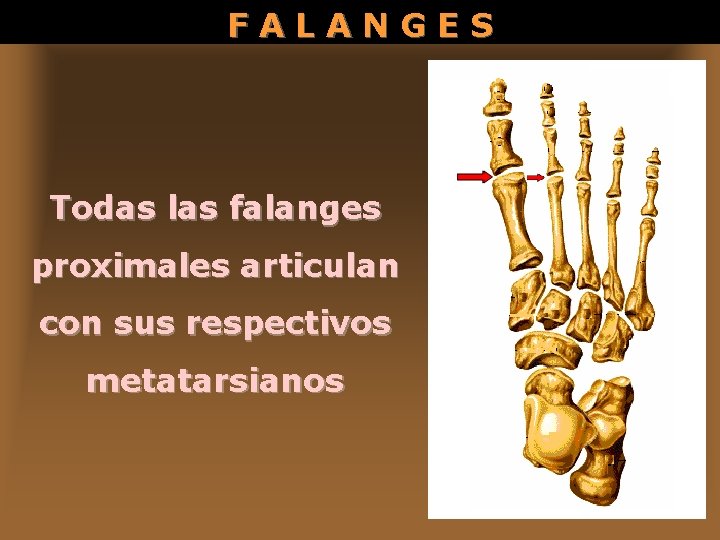 FALANGES

Todas las falanges proximales articulan con sus respectivos metatarsianos